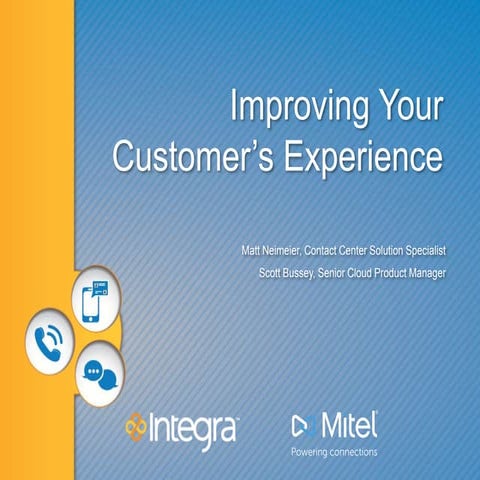 Improving Your Customer's Experience

Matt Neimeier, Contact Center Solution Specialist
Scott Bussey, Senior Cloud Product Manager

Integra

Mitel
Powering connections